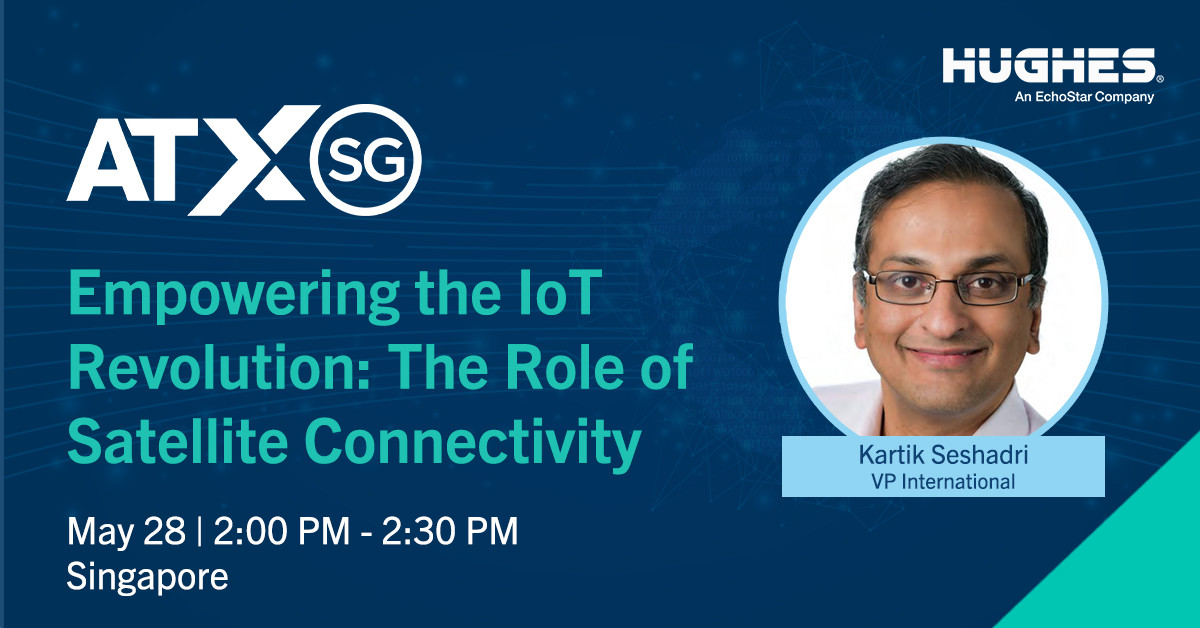 HUGHES®
An EchoStar Company

ATX SG

Empowering the IoT Revolution: The Role of Satellite Connectivity

May 28 | 2:00 PM - 2:30 PM
Singapore

Kartik Seshadri
VP International